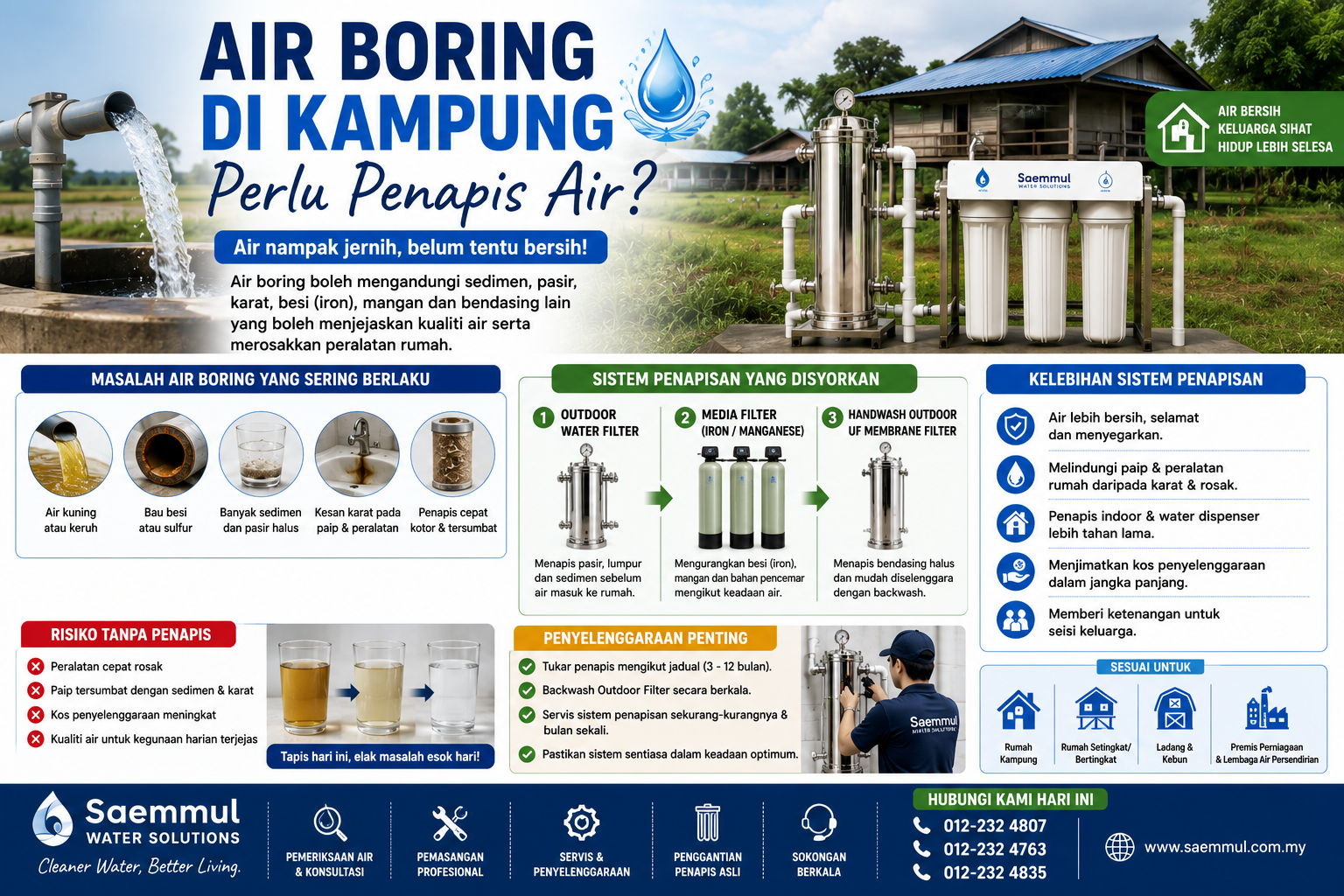 AIR BORING DI KAMPUNG
Perlu Penapis Air?

Air nampak jernih, belum tentu bersih!

Air boring boleh mengandungi sedimen, pasir, karat, besi (iron), mangan dan bendasing lain yang boleh menjejaskan kualiti air serta merosakkan peralatan rumah.

AIR BERSIH
KELUARGA SIHAT
HIDUP LEBIH SELESA

Saemmul
WATER SOLUTIONS

MASALAH AIR BORING YANG SERING BERLAKU

Air kuning atau keruh

Bau besi atau sulfur

Banyak sedimen dan pasir halus

Kesan karat pada paip & peralatan

Penapis cepat kotor & tersumbat

SISTEM PENAPISAN YANG DISYORKAN

1 OUTDOOR WATER FILTER
Menapis pasir, lumpur dan sedimen sebelum air masuk ke rumah.

2 MEDIA FILTER (IRON / MANGANESE)
Mengurangkan besi (iron), mangan dan bahan pencemar mengikut keadaan air.

3 HANDWASH OUTDOOR UF MEMBRANE FILTER
Menapis bendasing halus dan mudah diselenggara dengan backwash.

KELEBIHAN SISTEM PENAPISAN

Air lebih bersih, selamat dan menyegarkan.

Melindungi paip & peralatan rumah daripada karat & rosak.

Penapis indoor & water dispenser lebih tahan lama.

Menjimatkan kos penyelenggaraan dalam jangka panjang.

Memberi ketenangan untuk seisi keluarga.

RISIKO TANPA PENAPIS

Peralatan cepat rosak
Paip tersumbat dengan sedimen & karat
Kos penyelenggaraan meningkat
Kualiti air untuk kegunaan harian terjejas

Tapis hari ini, elak masalah esok hari!

PENYELENGGARAAN PENTING

Tukar penapis mengikut jadual (3 - 12 bulan).
Backwash Outdoor Filter secara berkala.
Servis sistem penapisan sekurang-kurangnya 6 bulan sekali.
Pastikan sistem sentiasa dalam keadaan optimum.

Saemmul
WATER SOLUTIONS

SESUAI UNTUK

Rumah Kampung

Rumah Setingkat/ Bertingkat

Ladang & Kebun

Premis Perniagaan & Lembaga Air Persendirian

Saemmul
WATER SOLUTIONS
Cleaner Water, Better Living.

PEMERIKSAAN AIR & KONSULTASI

PEMASANGAN PROFESIONAL

SERVIS & PENYELENGGARAAN

PENGGANTIAN PENAPIS ASLI

SOKONGAN BERKALA

HUBUNGI KAMI HARI INI
012-232 4807
012-232 4763
012-232 4835

www.saemmul.com.my